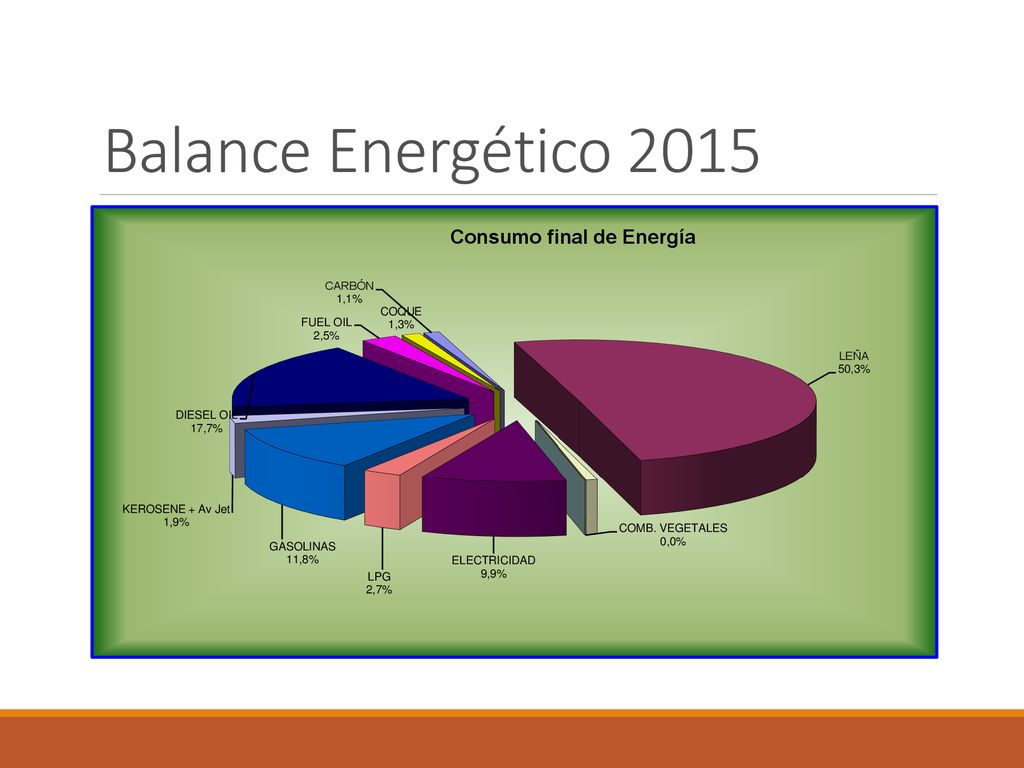 Balance Energético 2015

Consumo final de Energía

CARBÓN
1,1%

COQUE
1,3%

FUEL OIL
2,5%

LEÑA
50,3%

DIESEL OIL
17,7%

KEROSENE + Av Jet
1,9%

GASOLINAS
11,8%

LPG
2,7%

ELECTRICIDAD
9,9%

COMB. VEGETALES
0,0%